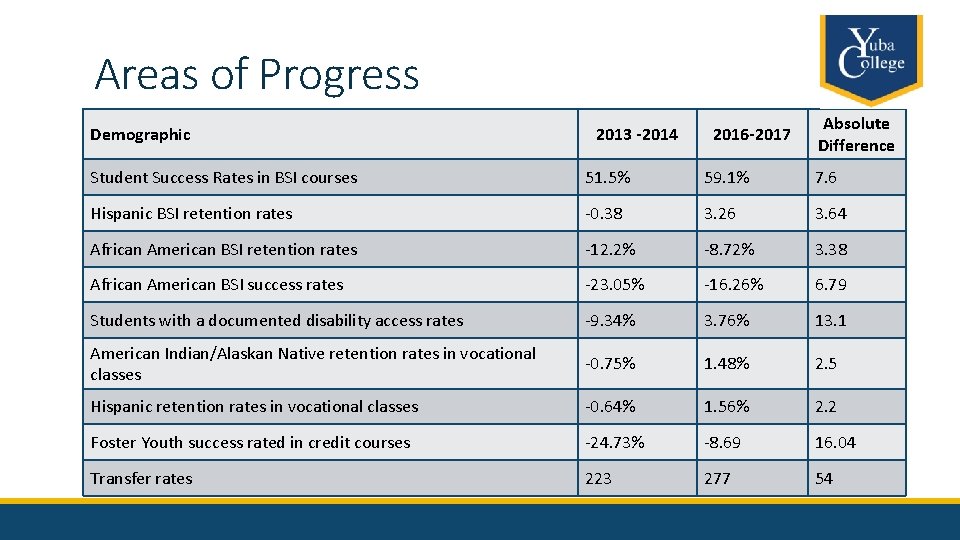 Areas of Progress

Yuba College

| Demographic | 2013 -2014 | 2016-2017 | Absolute Difference |
|---|---|---|---|
| Student Success Rates in BSI courses | 51.5% | 59.1% | 7.6 |
| Hispanic BSI retention rates | -0.38 | 3.26 | 3.64 |
| African American BSI retention rates | -12.2% | -8.72% | 3.38 |
| African American BSI success rates | -23.05% | -16.26% | 6.79 |
| Students with a documented disability access rates | -9.34% | 3.76% | 13.1 |
| American Indian/Alaskan Native retention rates in vocational classes | -0.75% | 1.48% | 2.5 |
| Hispanic retention rates in vocational classes | -0.64% | 1.56% | 2.2 |
| Foster Youth success rated in credit courses | -24.73% | -8.69 | 16.04 |
| Transfer rates | 223 | 277 | 54 |